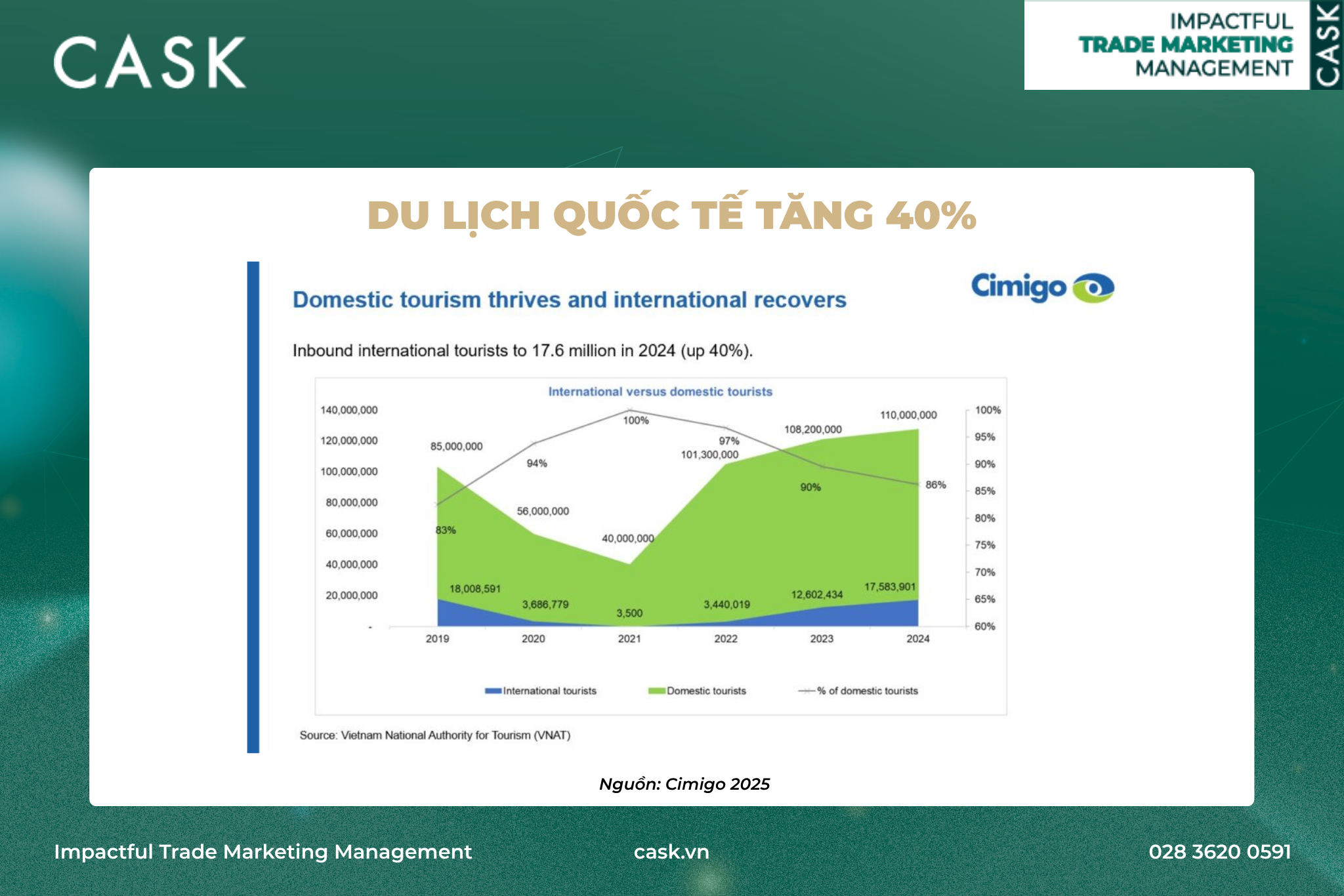 CASK

IMPACTFUL
TRADE MARKETING
MANAGEMENT
CASK

DU LỊCH QUỐC TẾ TĂNG 40%

Domestic tourism thrives and international recovers

Cimigo

Inbound international tourists to 17.6 million in 2024 (up 40%).

International versus domestic tourists

140,000,000
120,000,000
100,000,000
80,000,000
60,000,000
40,000,000
20,000,000
-

100%
95%
90%
85%
80%
75%
70%
65%
60%

85,000,000
56,000,000
40,000,000
101,300,000
108,200,000
110,000,000

83%
94%
100%
97%
90%
86%

18,008,591
3,686,779
3,500
3,440,019
12,602,434
17,583,901

2019
2020
2021
2022
2023
2024

International tourists
Domestic tourists
% of domestic tourists

Source: Vietnam National Authority for Tourism (VNAT)

Nguồn: Cimigo 2025

Impactful Trade Marketing Management
cask.vn
028 3620 0591